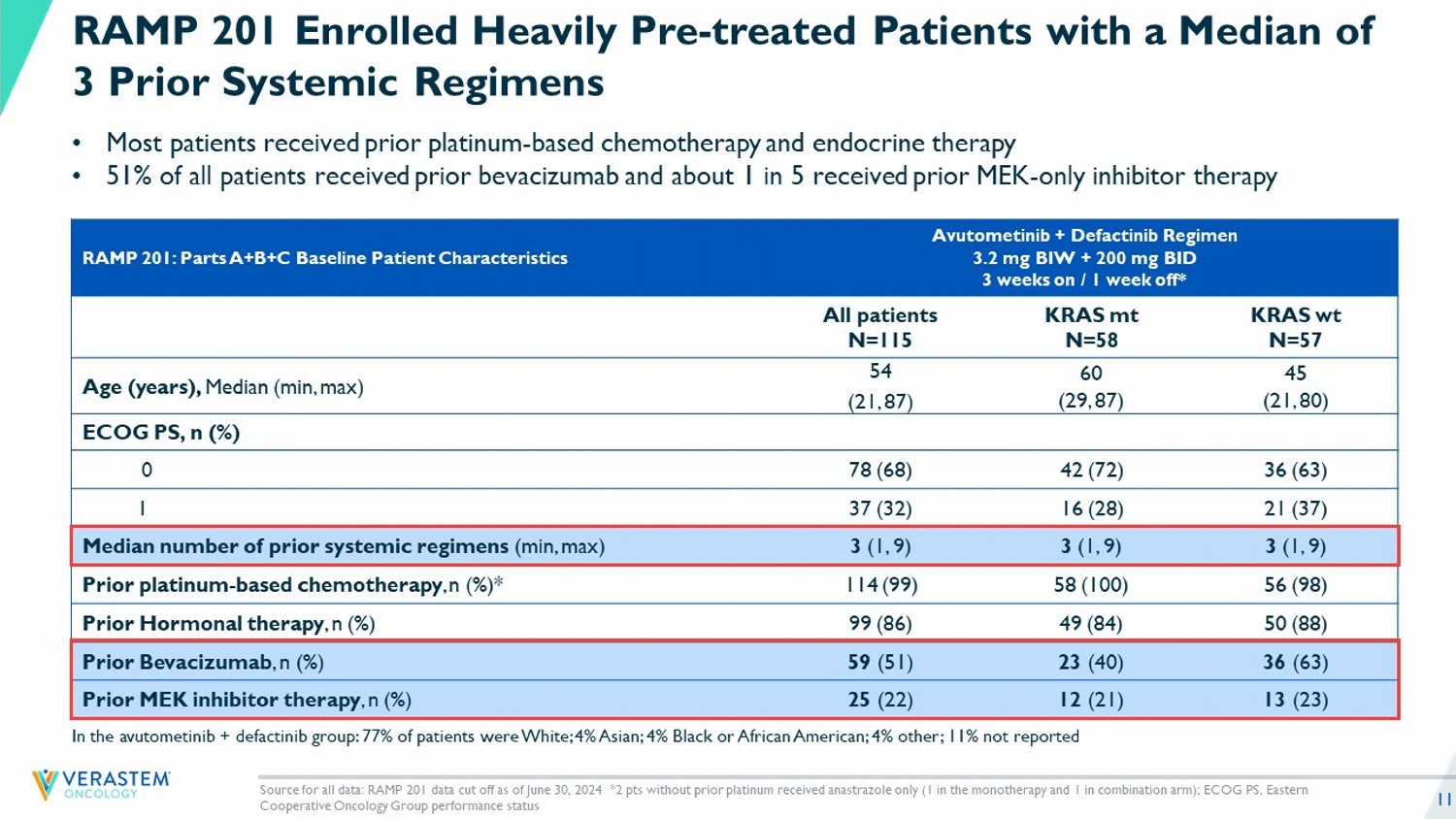 RAMP 201 Enrolled Heavily Pre-treated Patients with a Median of 3 Prior Systemic Regimens

• Most patients received prior platinum-based chemotherapy and endocrine therapy
• 51% of all patients received prior bevacizumab and about 1 in 5 received prior MEK-only inhibitor therapy

| RAMP 201: Parts A+B+C Baseline Patient Characteristics | Avutometinib + Defactinib Regimen 3.2 mg BIW + 200 mg BID 3 weeks on / 1 week off* | | |
|---|---|---|---|
| | All patients N=115 | KRAS mt N=58 | KRAS wt N=57 |
| Age (years), Median (min, max) | 54 (21, 87) | 60 (29, 87) | 45 (21, 80) |
| ECOG PS, n (%) | | | |
| 0 | 78 (68) | 42 (72) | 36 (63) |
| 1 | 37 (32) | 16 (28) | 21 (37) |
| Median number of prior systemic regimens (min, max) | 3 (1, 9) | 3 (1, 9) | 3 (1, 9) |
| Prior platinum-based chemotherapy, n (%)* | 114 (99) | 58 (100) | 56 (98) |
| Prior Hormonal therapy, n (%) | 99 (86) | 49 (84) | 50 (88) |
| Prior Bevacizumab, n (%) | 59 (51) | 23 (40) | 36 (63) |
| Prior MEK inhibitor therapy, n (%) | 25 (22) | 12 (21) | 13 (23) |

In the avutometinib + defactinib group: 77% of patients were White; 4% Asian; 4% Black or African American; 4% other; 11% not reported

VERASTEM ONCOLOGY

Source for all data: RAMP 201 data cut off as of June 30, 2024 *2 pts without prior platinum received anastrazole only (1 in the monotherapy and 1 in combination arm); ECOG PS, Eastern Cooperative Oncology Group performance status

11